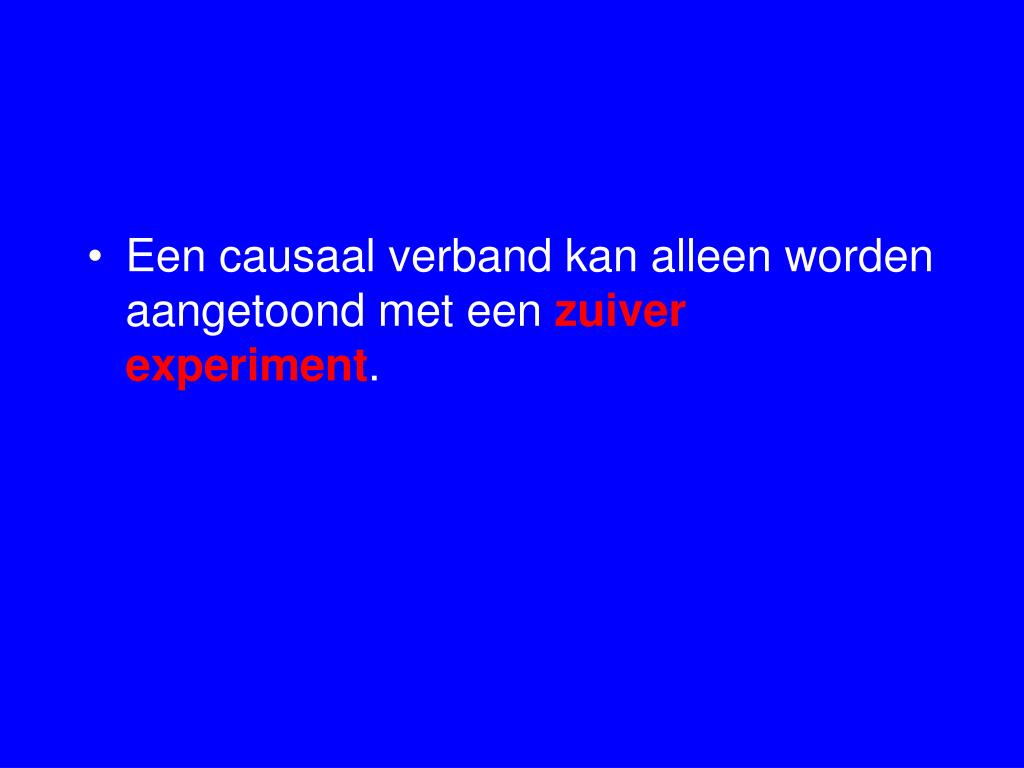 • Een causaal verband kan alleen worden aangetoond met een zuiver experiment.